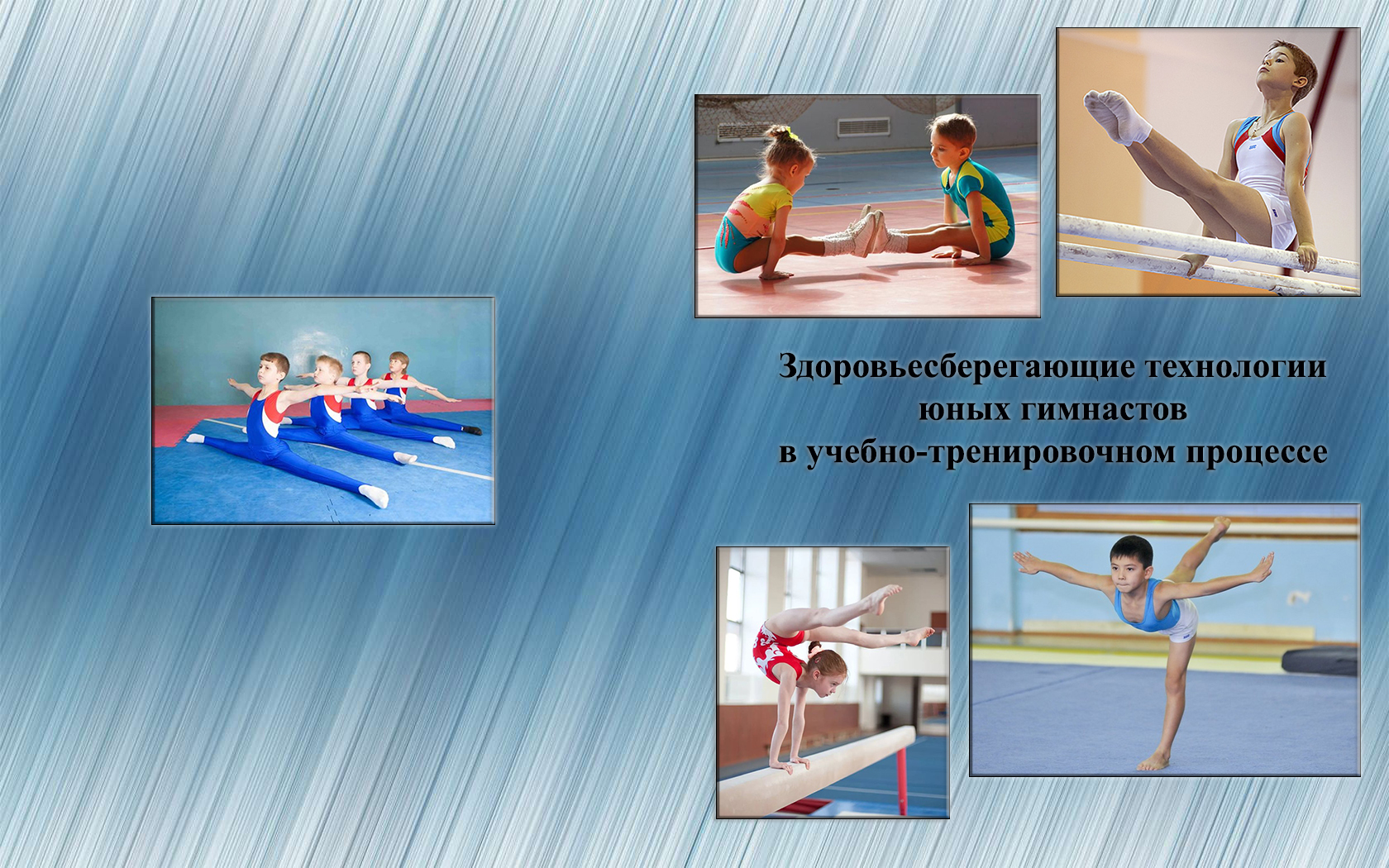 Здоровьесберегающие технологии
юных гимнастов
в учебно-тренировочном процессе